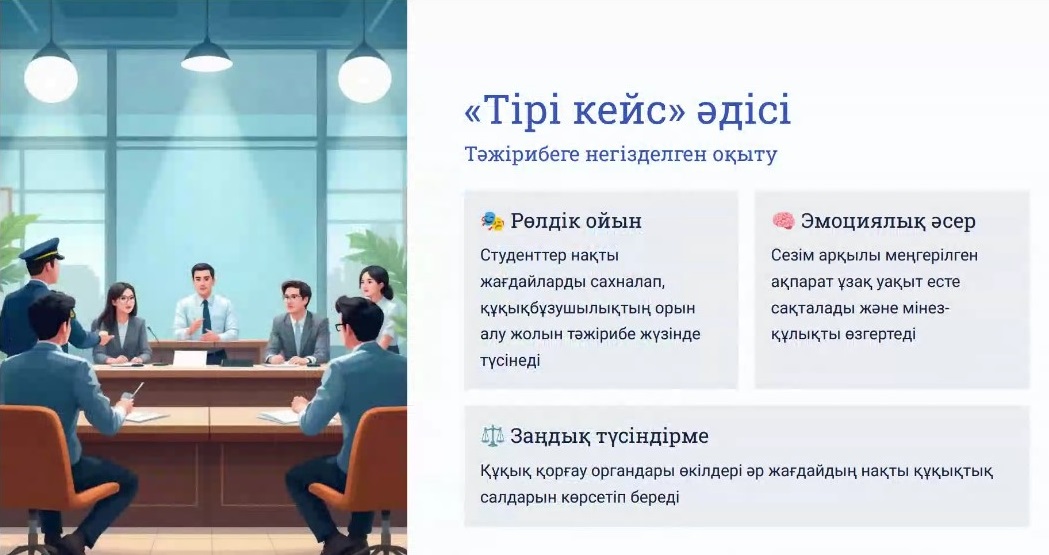 «Тірі кейс» әдісі

Тәжірибеге негізделген оқыту

🎭 Рөлдік ойын

Студенттер нақты жағдайларды сахналап, құқықбұзушылықтың орын алу жолын тәжірибе жүзінде түсінеді

🧠 Эмоциялық әсер

Сезім арқылы меңгерілген ақпарат ұзақ уақыт есте сақталады және мінез-құлықты өзгертеді

⚖️ Заңдық түсіндірме

Құқық қорғау органдары өкілдері әр жағдайдың нақты құқықтық салдарын көрсетіп береді